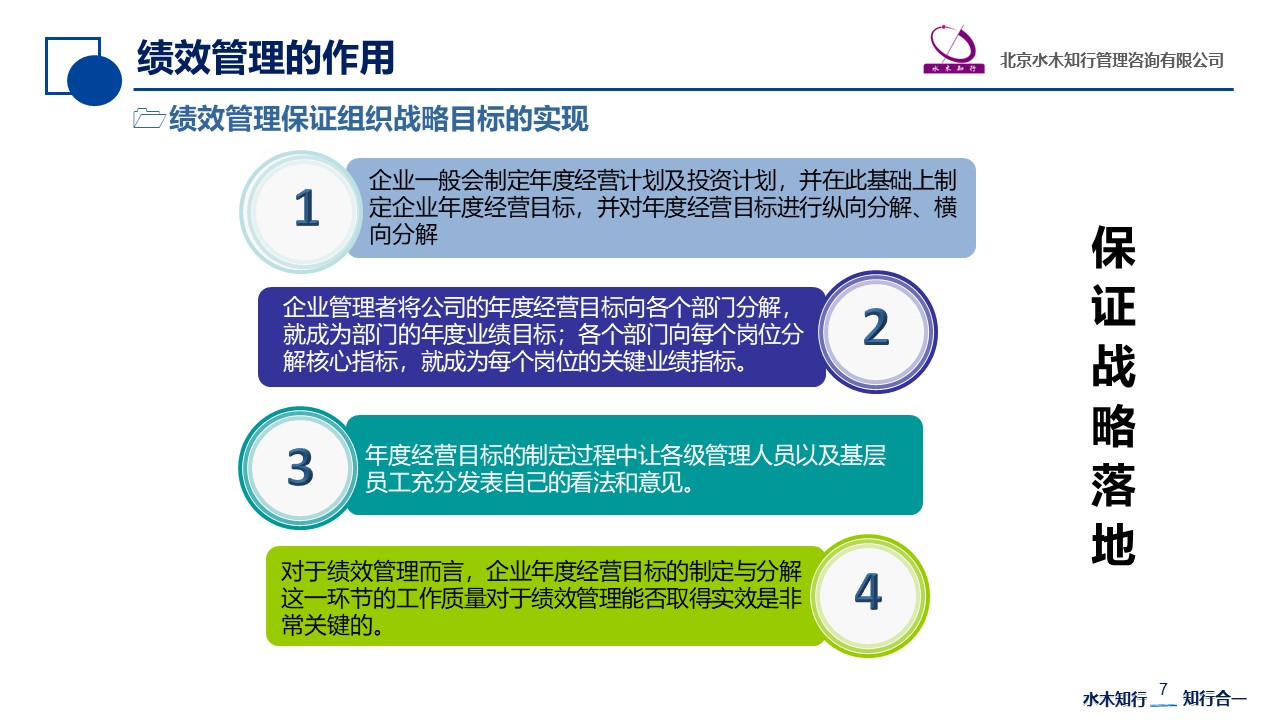 绩效管理的作用

水木知行

北京水木知行管理咨询有限公司

绩效管理保证组织战略目标的实现

1

企业一般会制定年度经营计划及投资计划，并在此基础上制定企业年度经营目标，并对年度经营目标进行纵向分解、横向分解

企业管理者将公司的年度经营目标向各个部门分解，就成为部门的年度业绩目标；各个部门向每个岗位分解核心指标，就成为每个岗位的关键业绩指标。

2

3

年度经营目标的制定过程中让各级管理人员以及基层员工充分发表自己的看法和意见。

对于绩效管理而言，企业年度经营目标的制定与分解这一环节的工作质量对于绩效管理能否取得实效是非常关键的。

4

保证战略落地

水木知行 7 知行合一